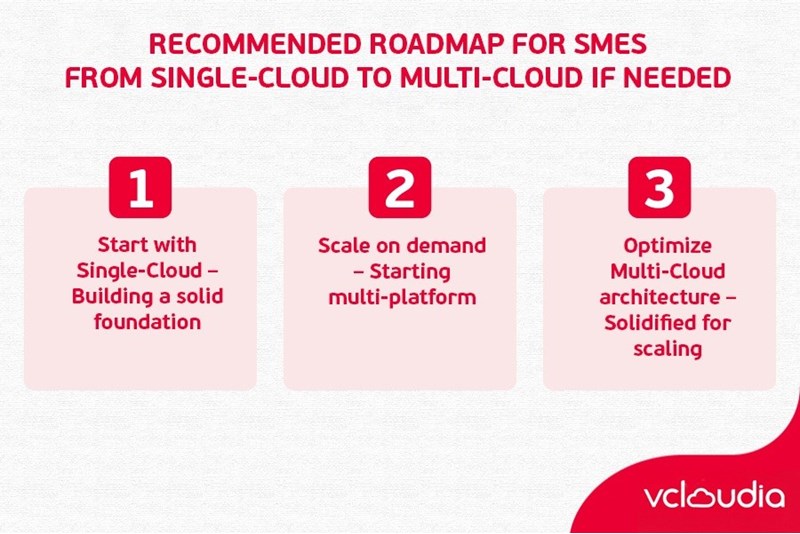 RECOMMENDED ROADMAP FOR SMES
FROM SINGLE-CLOUD TO MULTI-CLOUD IF NEEDED

1

Start with Single-Cloud – Building a solid foundation

2

Scale on demand – Starting multi-platform

3

Optimize Multi-Cloud architecture – Solidified for scaling

vcloudia